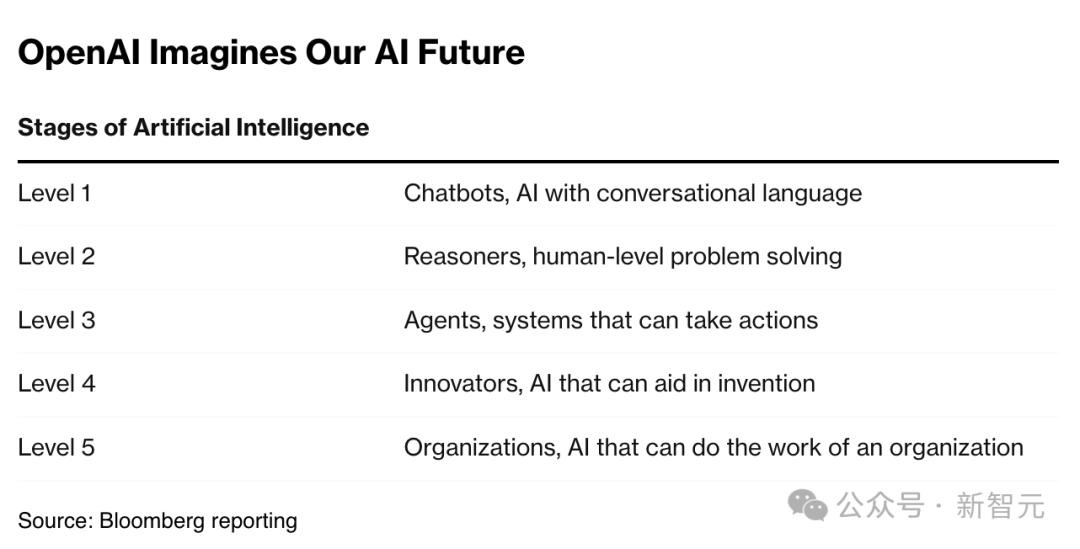 OpenAI Imagines Our AI Future

Stages of Artificial Intelligence

| | |
|---|---|
| Level 1 | Chatbots, AI with conversational language |
| Level 2 | Reasoners, human-level problem solving |
| Level 3 | Agents, systems that can take actions |
| Level 4 | Innovators, AI that can aid in invention |
| Level 5 | Organizations, AI that can do the work of an organization |

Source: Bloomberg reporting

公众号 · 新智元